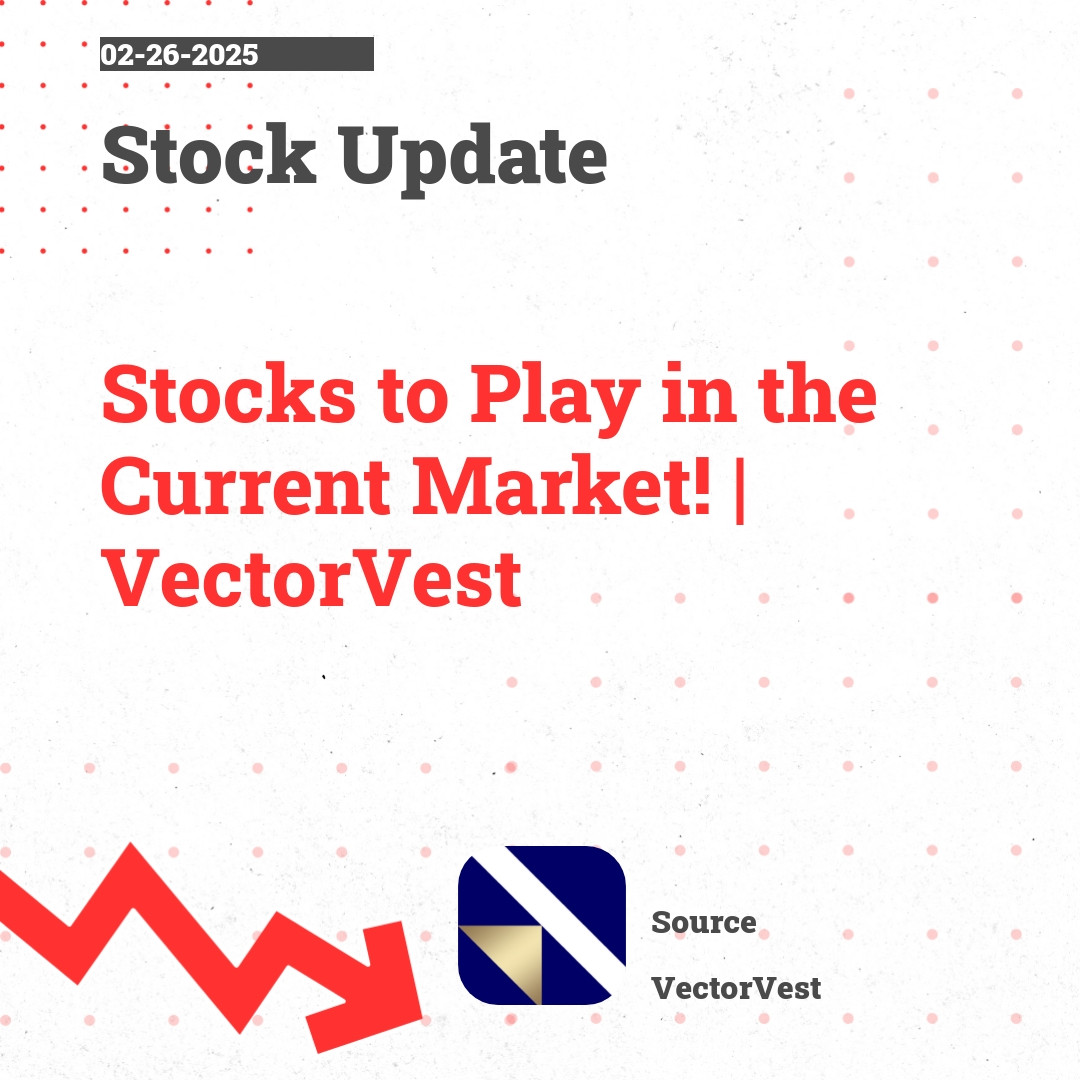 02-26-2025

Stock Update

Stocks to Play in the Current Market! | VectorVest

Source

VectorVest